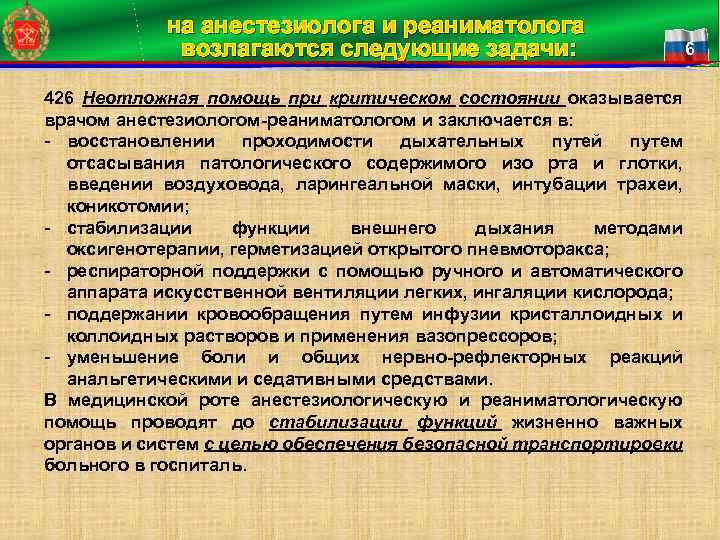 на анестезиолога и реаниматолога возлагаются следующие задачи:

6

426 Неотложная помощь при критическом состоянии оказывается врачом анестезиологом-реаниматологом и заключается в:
- восстановлении проходимости дыхательных путей путем отсасывания патологического содержимого изо рта и глотки, введении воздуховода, ларингеальной маски, интубации трахеи, коникотомии;
- стабилизации функции внешнего дыхания методами оксигенотерапии, герметизацией открытого пневмоторакса;
- респираторной поддержки с помощью ручного и автоматического аппарата искусственной вентиляции легких, ингаляции кислорода;
- поддержании кровообращения путем инфузии кристаллоидных и коллоидных растворов и применения вазопрессоров;
- уменьшение боли и общих нервно-рефлекторных реакций анальгетическими и седативными средствами.

В медицинской роте анестезиологическую и реаниматологическую помощь проводят до стабилизации функций жизненно важных органов и систем с целью обеспечения безопасной транспортировки больного в госпиталь.